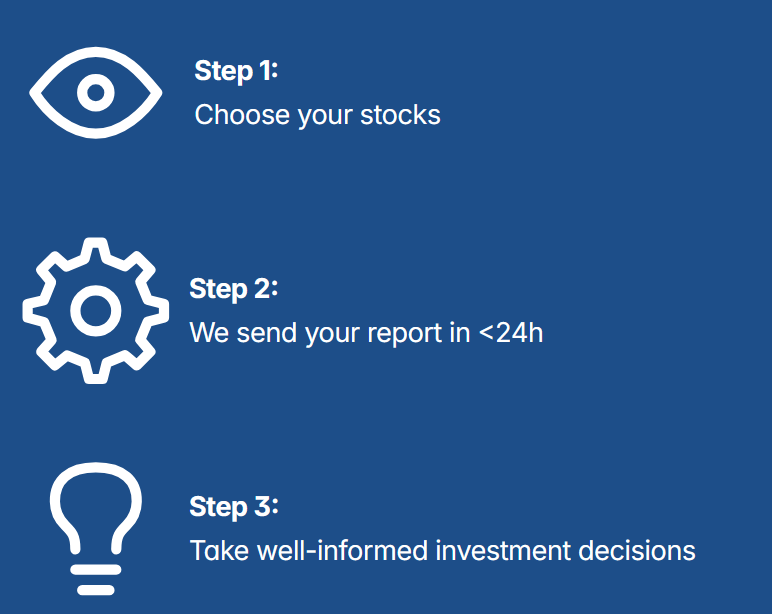 Step 1:
Choose your stocks

Step 2:
We send your report in <24h

Step 3:
Take well-informed investment decisions